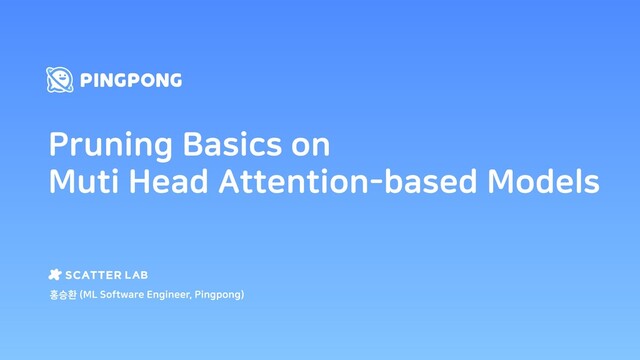 PINGPONG

Pruning Basics on
Muti Head Attention-based Models

SCATTER LAB
홍승환 (ML Software Engineer, Pingpong)